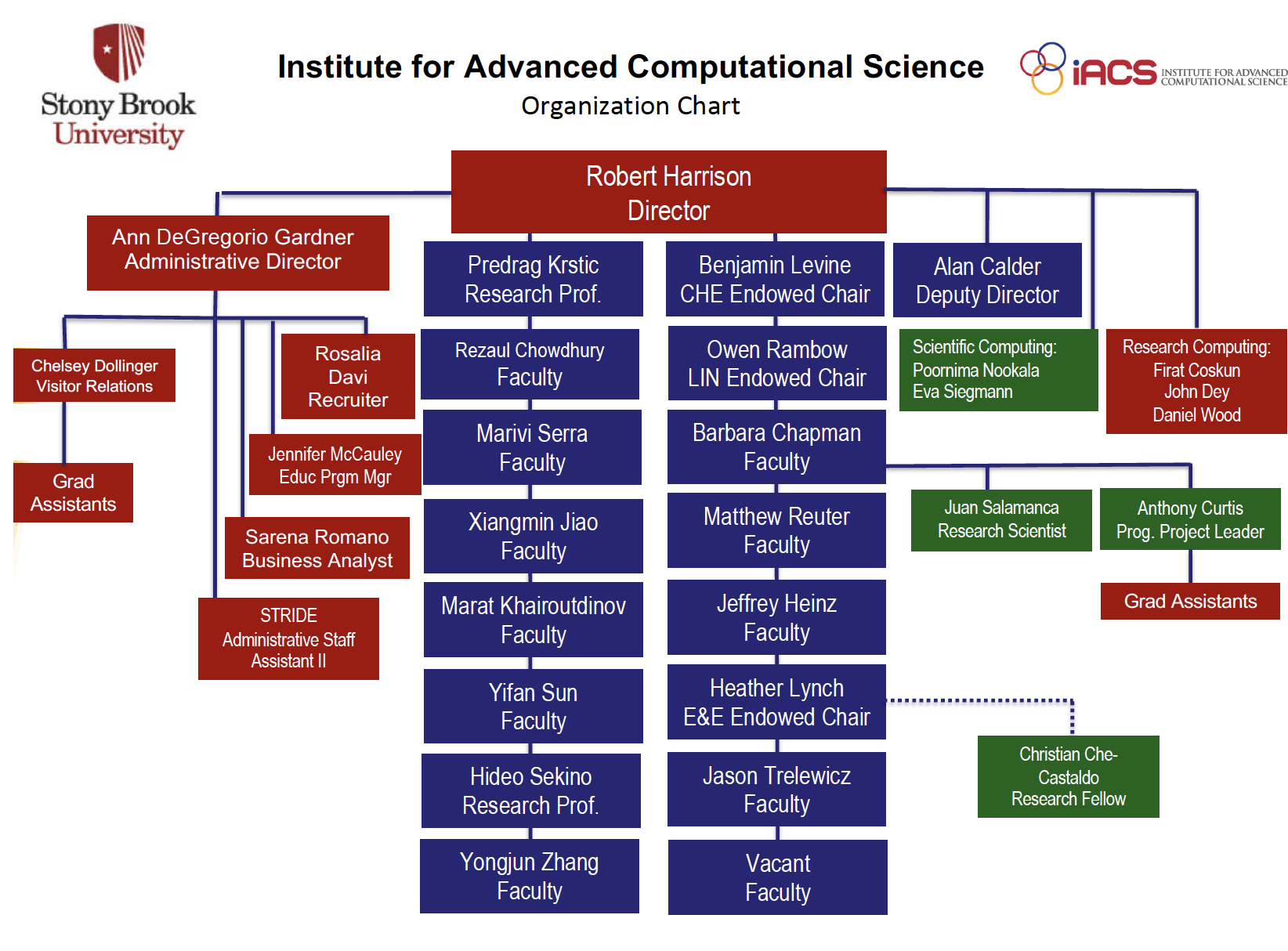 Stony Brook University

Institute for Advanced Computational Science
Organization Chart

iACS INSTITUTE FOR ADVANCED COMPUTATIONAL SCIENCE

Robert Harrison
Director

Ann DeGregorio Gardner
Administrative Director

Chelsey Dollinger
Visitor Relations

Grad Assistants

Rosalia Davi
Recruiter

Jennifer McCauley
Educ Prgm Mgr

Sarena Romano
Business Analyst

STRIDE
Administrative Staff Assistant II

Predrag Krstic
Research Prof.

Rezaul Chowdhury
Faculty

Marivi Serra
Faculty

Xiangmin Jiao
Faculty

Marat Khairoutdinov
Faculty

Yifan Sun
Faculty

Hideo Sekino
Research Prof.

Yongjun Zhang
Faculty

Benjamin Levine
CHE Endowed Chair

Owen Rambow
LIN Endowed Chair

Barbara Chapman
Faculty

Matthew Reuter
Faculty

Jeffrey Heinz
Faculty

Heather Lynch
E&E Endowed Chair

Jason Trelewicz
Faculty

Vacant
Faculty

Alan Calder
Deputy Director

Scientific Computing:
Poornima Nookala
Eva Siegmann

Research Computing:
Firat Coskun
John Dey
Daniel Wood

Juan Salamanca
Research Scientist

Anthony Curtis
Prog. Project Leader

Grad Assistants

Christian Che-Castaldo
Research Fellow